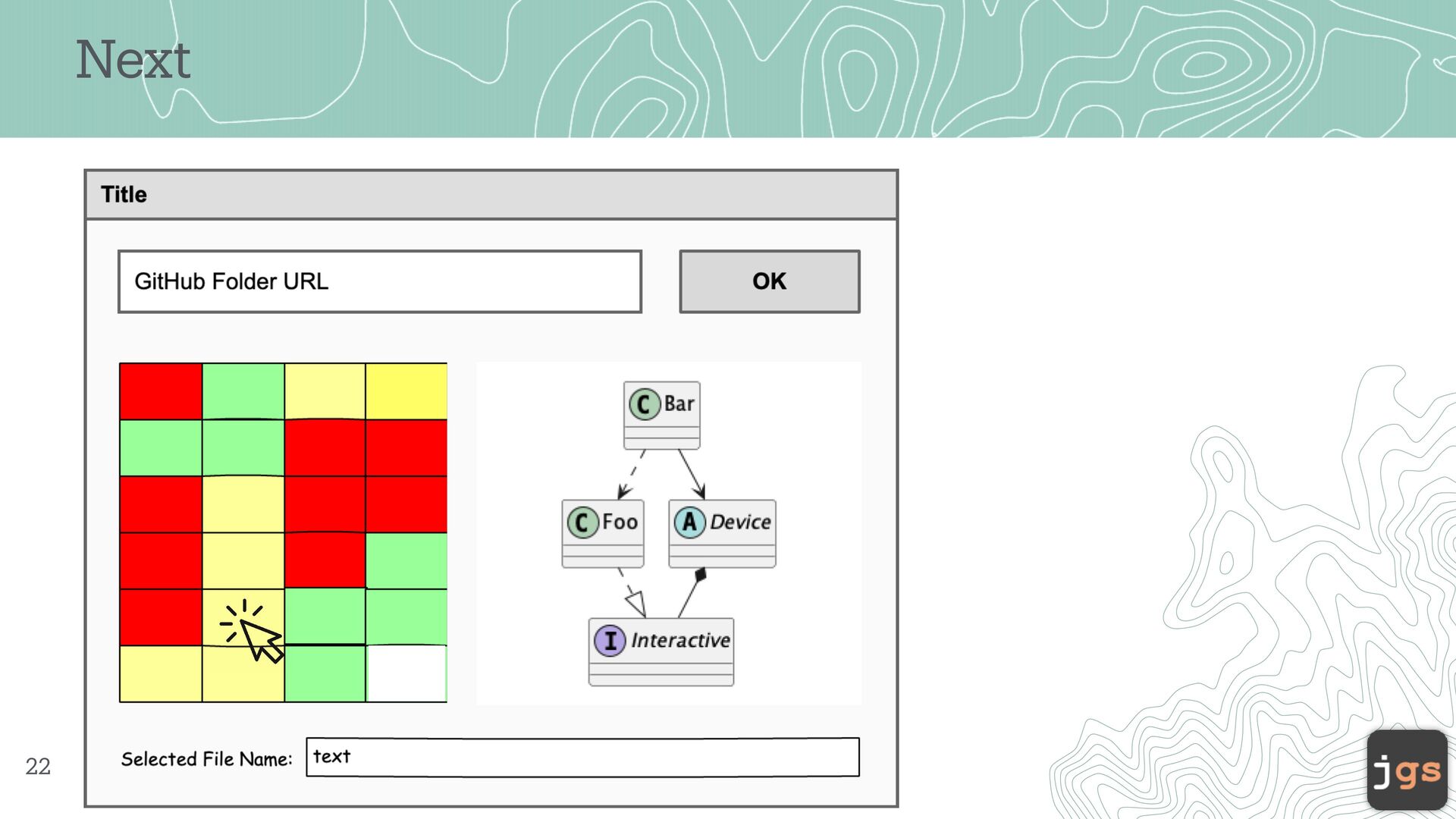 Next

Title

GitHub Folder URL

OK

C Bar

C Foo

A Device

I Interactive

Selected File Name:

text

22

jgs